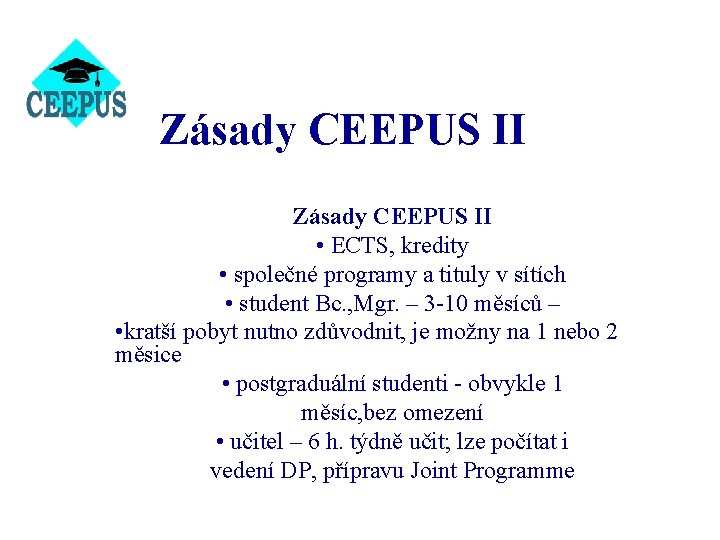 CEEPUS

Zásady CEEPUS II

Zásady CEEPUS II
• ECTS, kredity
• společné programy a tituly v sítích
• student Bc.,Mgr. – 3-10 měsíců –
•kratší pobyt nutno zdůvodnit, je možny na 1 nebo 2 měsice
• postgraduální studenti - obvykle 1 měsíc,bez omezení
• učitel – 6 h. týdně učit; lze počítat i vedení DP, přípravu Joint Programme